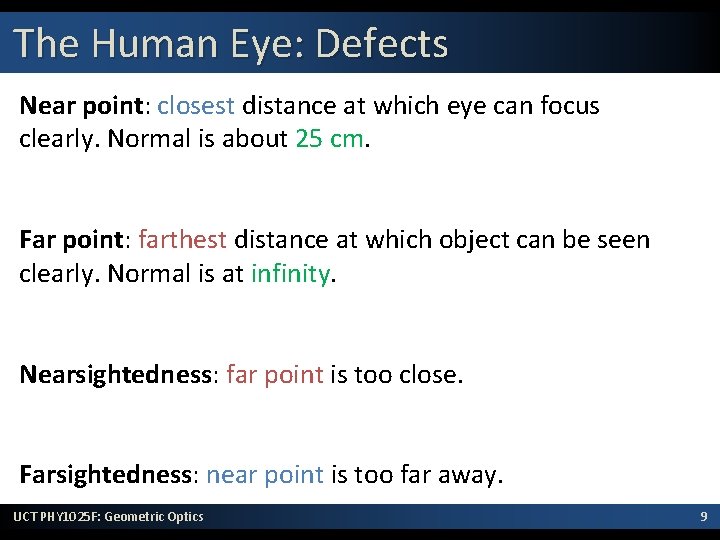 The Human Eye: Defects

Near point: closest distance at which eye can focus clearly. Normal is about 25 cm.

Far point: farthest distance at which object can be seen clearly. Normal is at infinity.

Nearsightedness: far point is too close.

Farsightedness: near point is too far away.

UCT PHY1025F: Geometric Optics

9